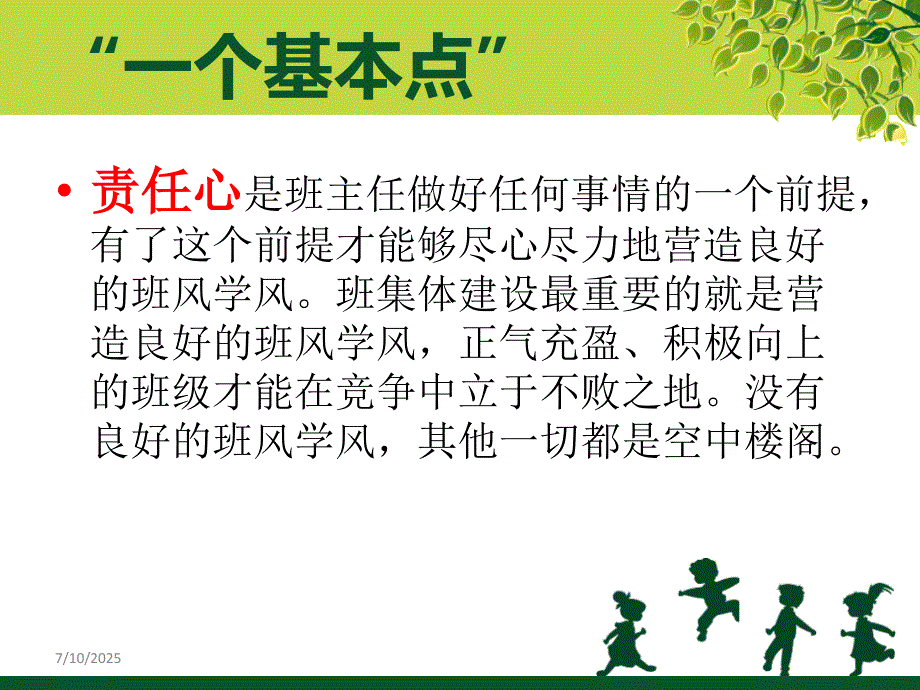 “一个基本点”

• 责任心是班主任做好任何事情的一个前提，有了这个前提才能够尽心尽力地营造良好的班风学风。班集体建设最重要的就是营造良好的班风学风，正气充盈、积极向上的班级才能在竞争中立于不败之地。没有良好的班风学风，其他一切都是空中楼阁。

7/10/2025